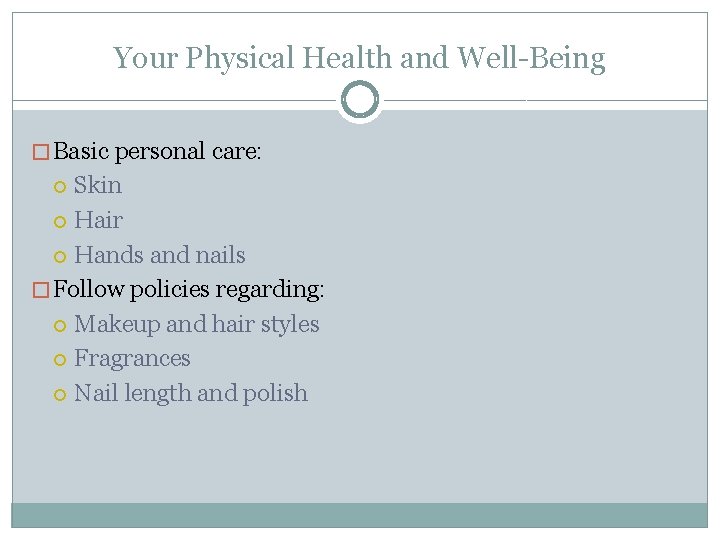 Your Physical Health and Well-Being

Basic personal care:
Skin
Hair
Hands and nails

Follow policies regarding:
Makeup and hair styles
Fragrances
Nail length and polish